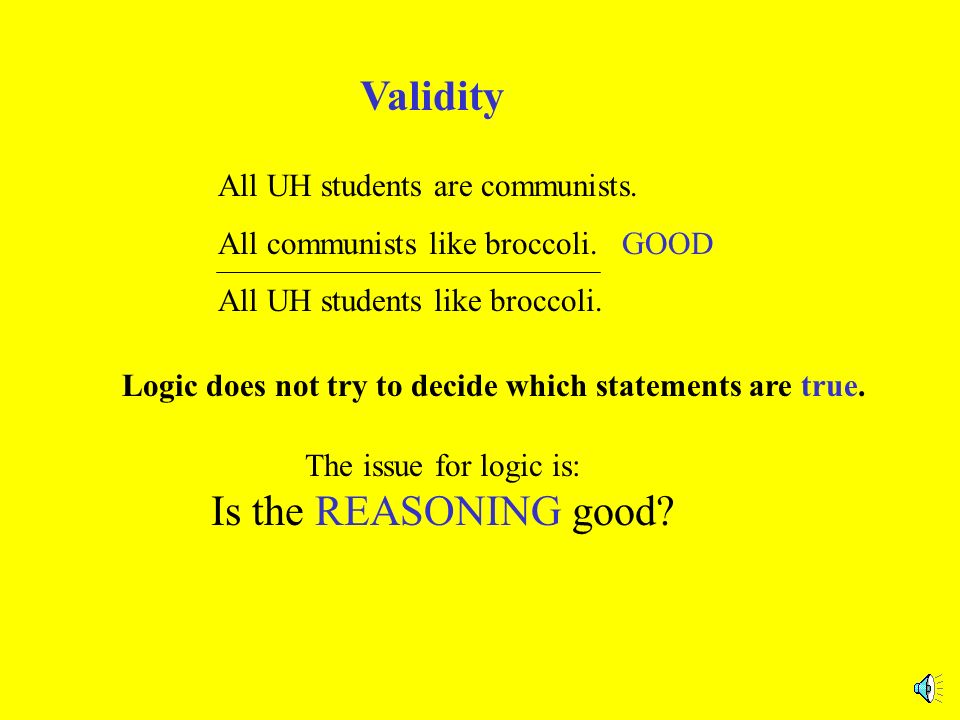 Validity

All UH students are communists.

All communists like broccoli. GOOD

All UH students like broccoli.

Logic does not try to decide which statements are true.

The issue for logic is:

Is the REASONING good?